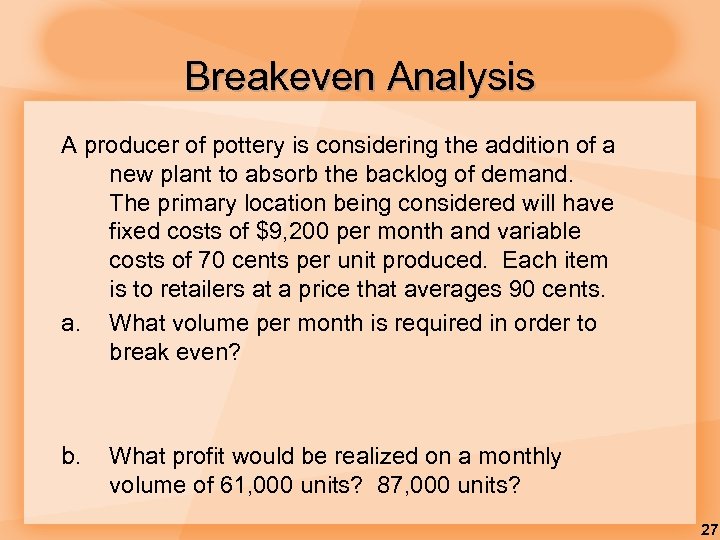 Breakeven Analysis

A producer of pottery is considering the addition of a new plant to absorb the backlog of demand. The primary location being considered will have fixed costs of \$9,200 per month and variable costs of 70 cents per unit produced. Each item is to retailers at a price that averages 90 cents.

a. What volume per month is required in order to break even?

b. What profit would be realized on a monthly volume of 61,000 units? 87,000 units?

27